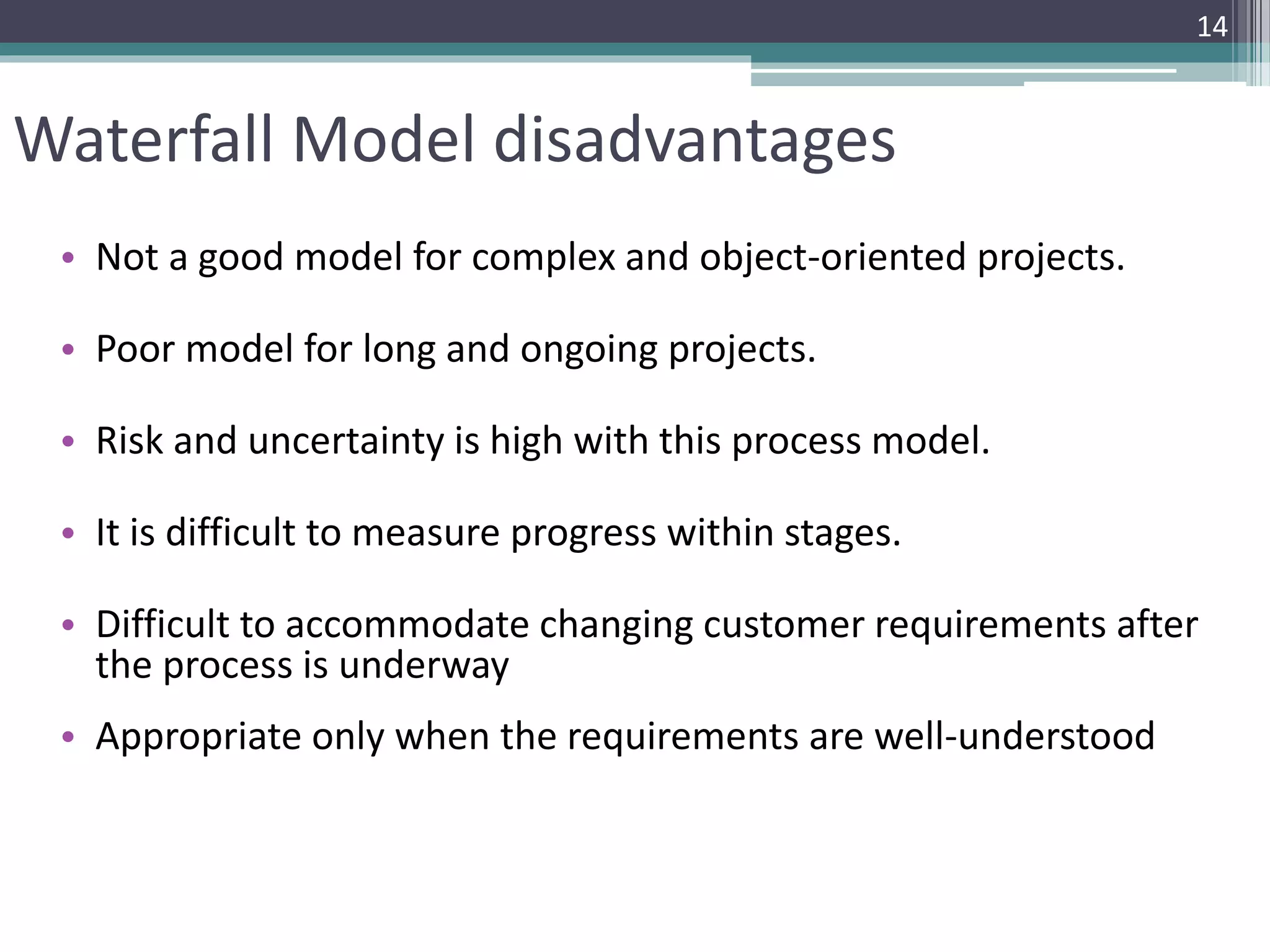 14

Waterfall Model disadvantages

• Not a good model for complex and object-oriented projects.

• Poor model for long and ongoing projects.

• Risk and uncertainty is high with this process model.

• It is difficult to measure progress within stages.

• Difficult to accommodate changing customer requirements after the process is underway

• Appropriate only when the requirements are well-understood